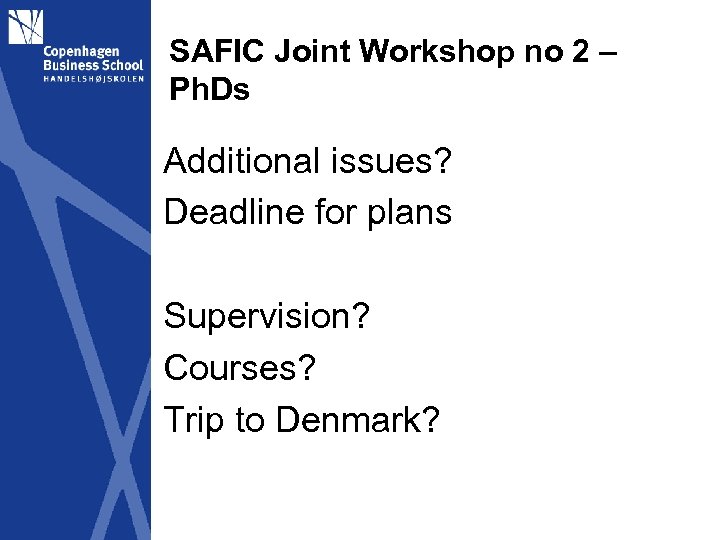 Copenhagen Business School
HANDELSHØJSKOLEN

SAFIC Joint Workshop no 2 – PhDs

Additional issues?
Deadline for plans

Supervision?
Courses?
Trip to Denmark?